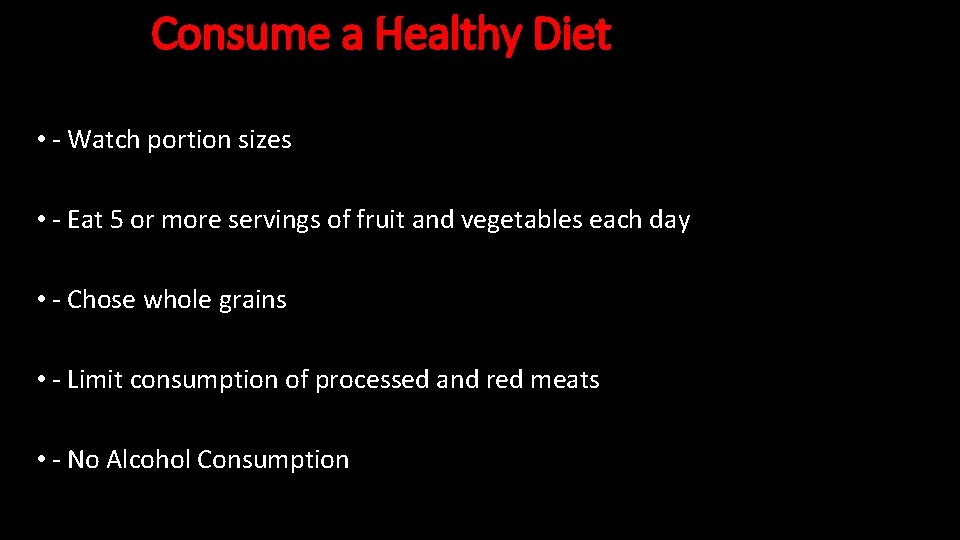 Consume a Healthy Diet

• - Watch portion sizes

• - Eat 5 or more servings of fruit and vegetables each day

• - Chose whole grains

• - Limit consumption of processed and red meats

• - No Alcohol Consumption